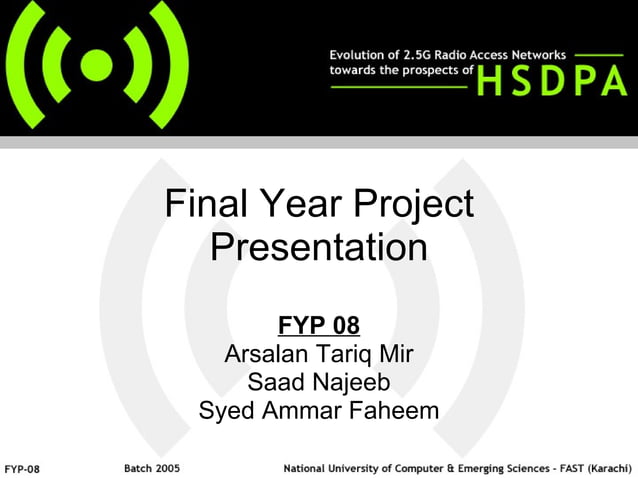 Evolution of 2.5G Radio Access Networks towards the prospects of HSDPA

Final Year Project Presentation

FYP 08
Arsalan Tariq Mir
Saad Najeeb
Syed Ammar Faheem

FYP-08 Batch 2005 National University of Computer & Emerging Sciences - FAST (Karachi)